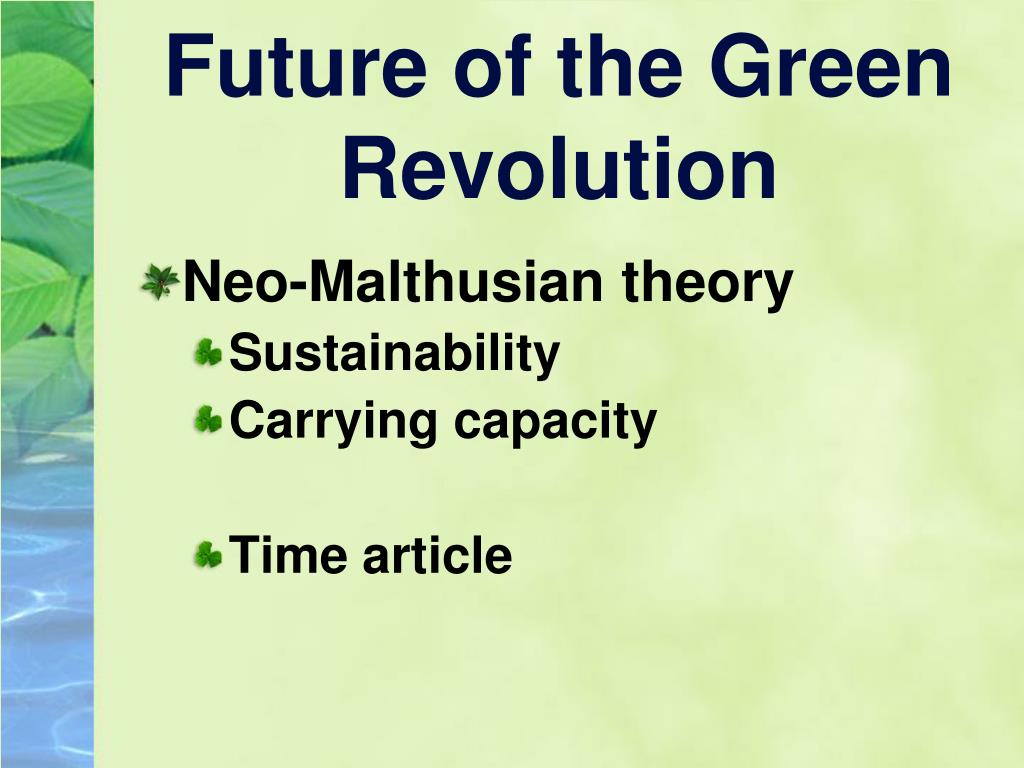 Future of the Green Revolution

Neo-Malthusian theory

Sustainability

Carrying capacity

Time article